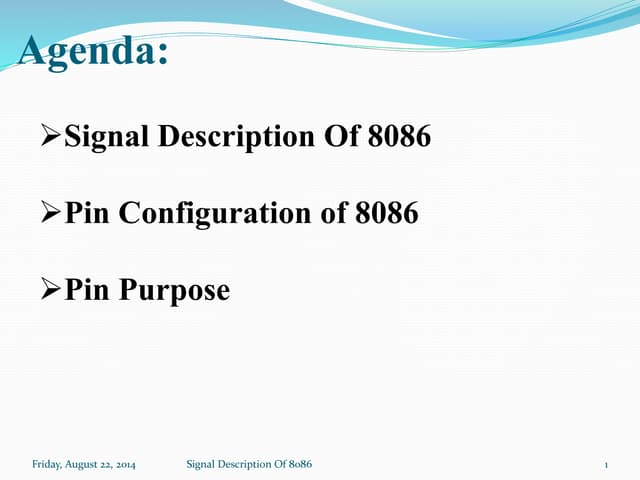 Agenda:

➢Signal Description Of 8086

➢Pin Configuration of 8086

➢Pin Purpose

Friday, August 22, 2014 Signal Description Of 8086 1